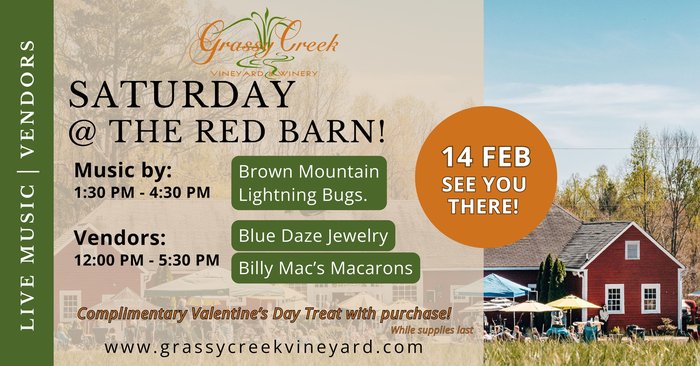 LIVE MUSIC | VENDORS

Grassy Creek
VINEYARD & WINERY

SATURDAY
@ THE RED BARN!

Music by:
1:30 PM - 4:30 PM

Brown Mountain Lightning Bugs.

Vendors:
12:00 PM - 5:30 PM

Blue Daze Jewelry

Billy Mac's Macarons

14 FEB
SEE YOU THERE!

Complimentary Valentine's Day Treat with purchase!
While supplies last

www.grassycreekvineyard.com